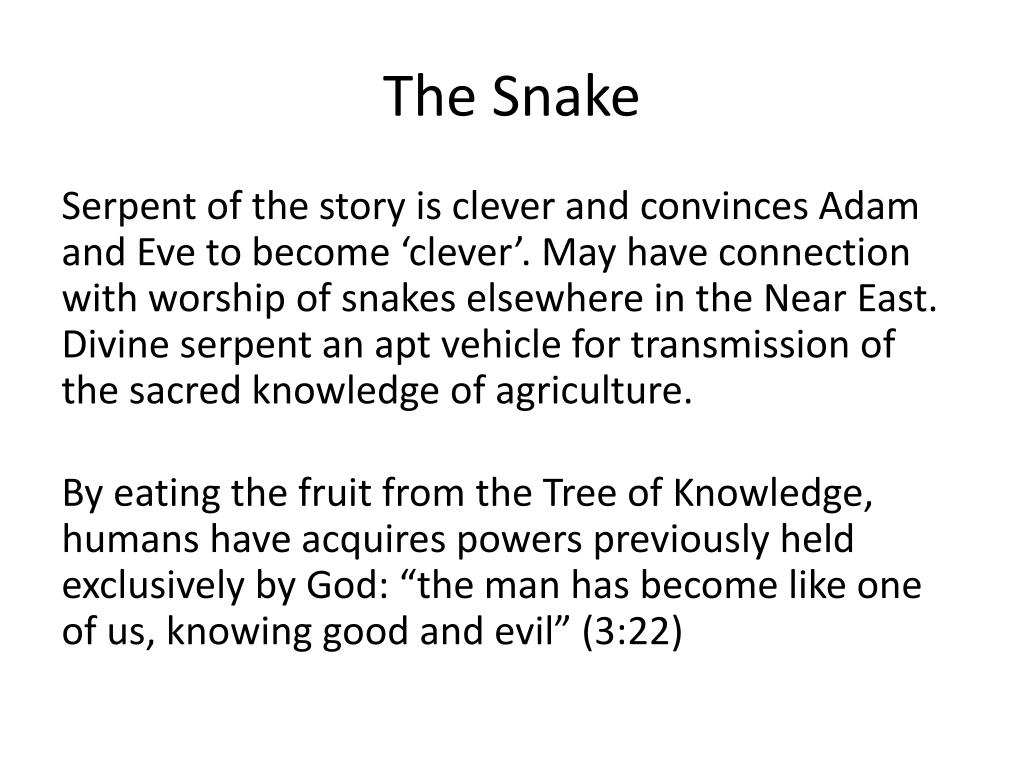 The Snake

Serpent of the story is clever and convinces Adam and Eve to become ‘clever’. May have connection with worship of snakes elsewhere in the Near East. Divine serpent an apt vehicle for transmission of the sacred knowledge of agriculture.

By eating the fruit from the Tree of Knowledge, humans have acquires powers previously held exclusively by God: “the man has become like one of us, knowing good and evil” (3:22)